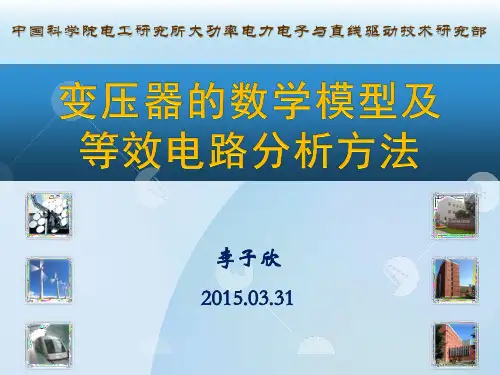 中国科学院电工研究所大功率电力电子与直线驱动技术研究部

变压器的数学模型及等效电路分析方法

李子欣

2015.03.31